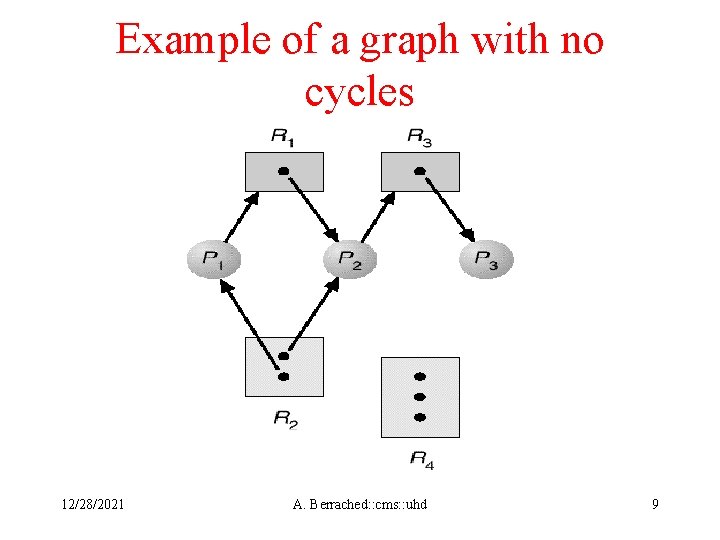 Example of a graph with no cycles

$R_1$

$R_3$

$P_1$

$P_2$

$P_3$

$R_2$

$R_4$

12/28/2021

A. Berrached::cms::uhd

9